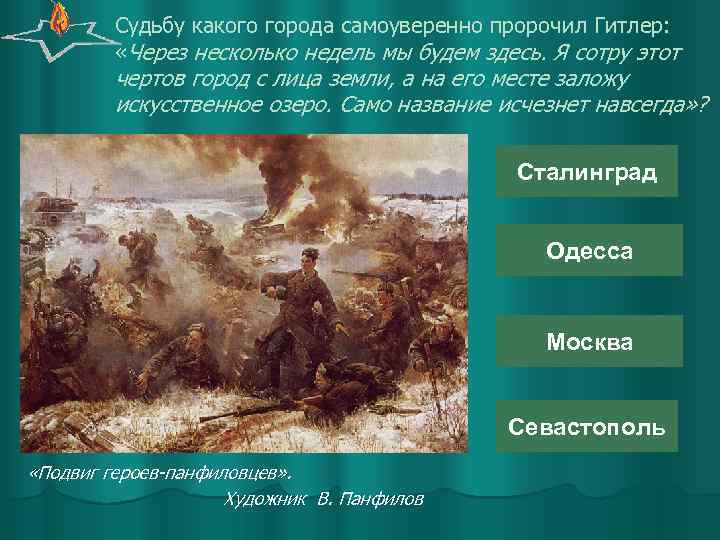 Судьбу какого города самоуверенно пророчил Гитлер: «Через несколько недель мы будем здесь. Я сотру этот чертов город с лица земли, а на его месте заложу искусственное озеро. Само название исчезнет навсегда»?

Сталинград

Одесса

Москва

Севастополь

«Подвиг героев-панфиловцев».
Художник В. Панфилов